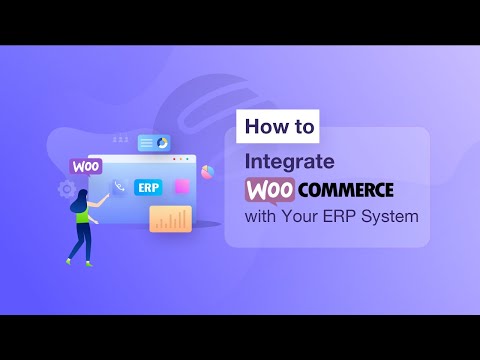 WOO

ERP

How to

Integrate

WOO COMMERCE

with Your ERP System